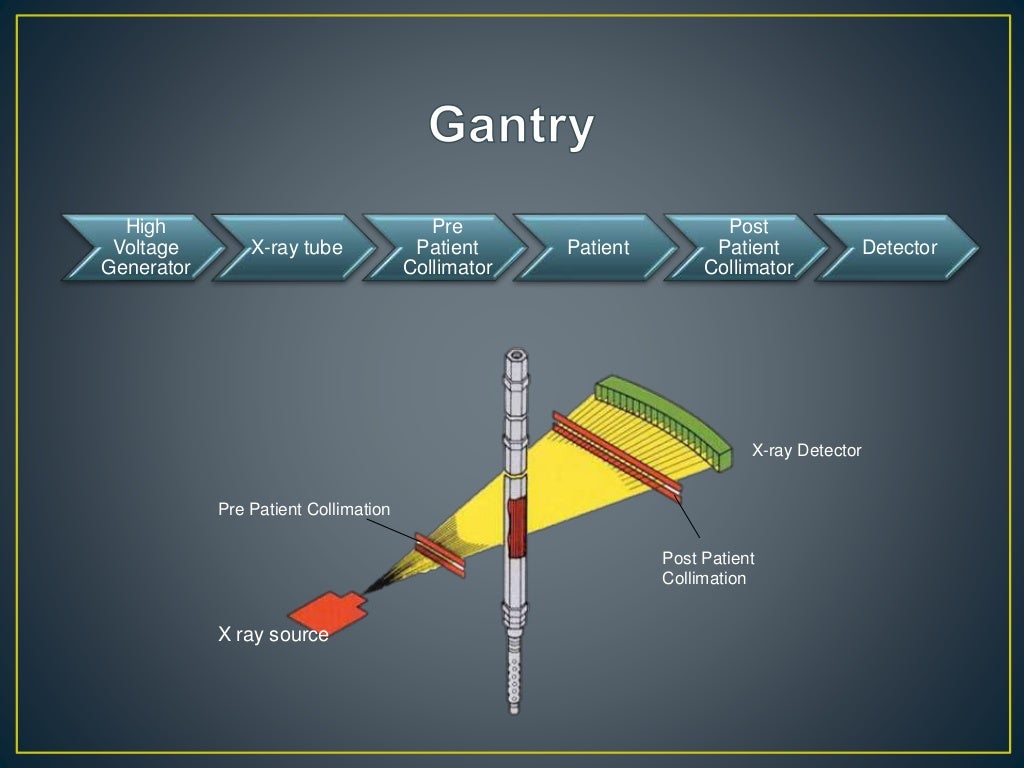 Gantry

High Voltage Generator

X-ray tube

Pre Patient Collimator

Patient

Post Patient Collimator

Detector

X-ray Detector

Pre Patient Collimation

Post Patient Collimation

X ray source